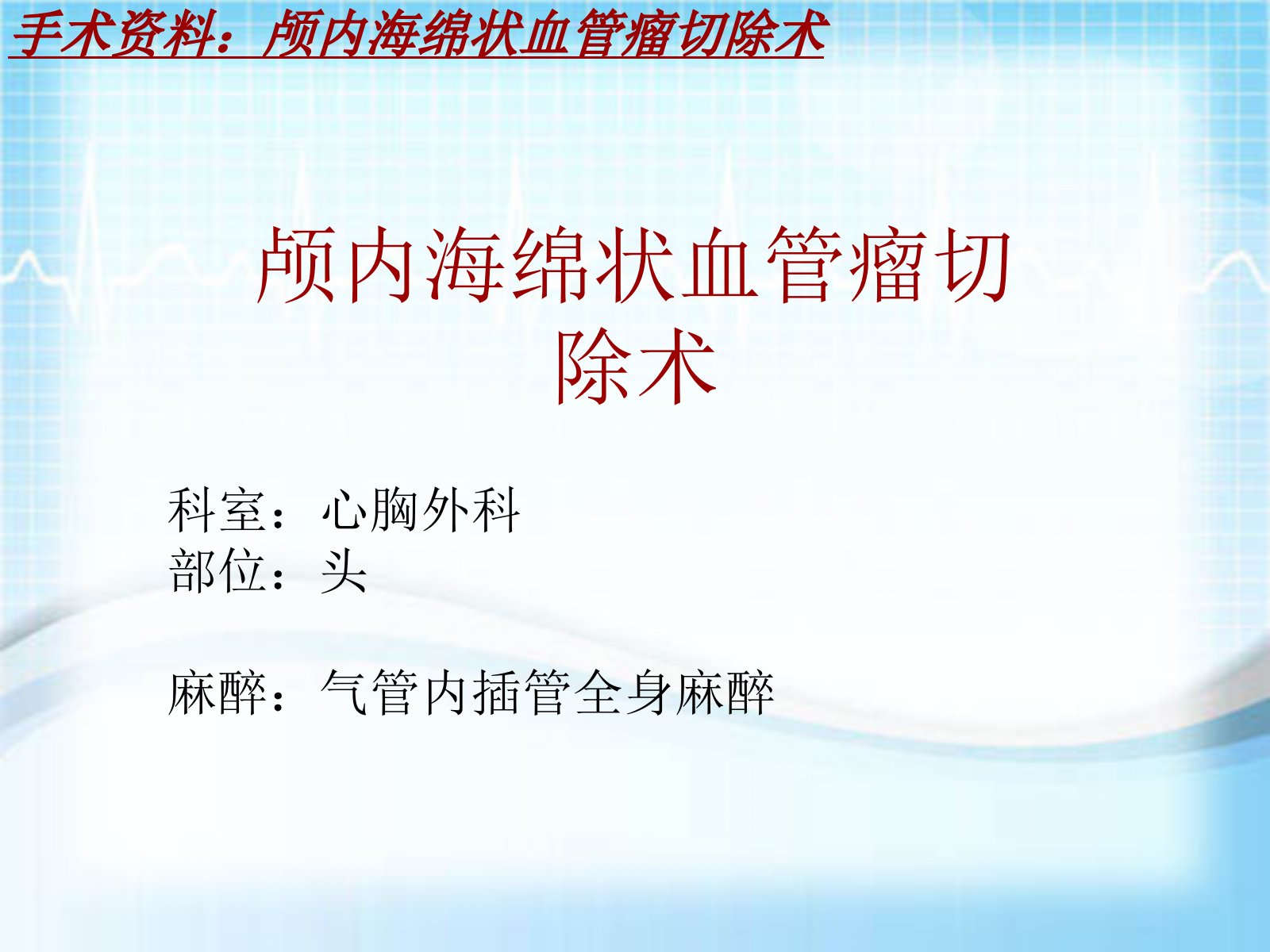 手术资料：颅内海绵状血管瘤切除术

颅内海绵状血管瘤切除术

科室：心胸外科
部位：头

麻醉：气管内插管全身麻醉